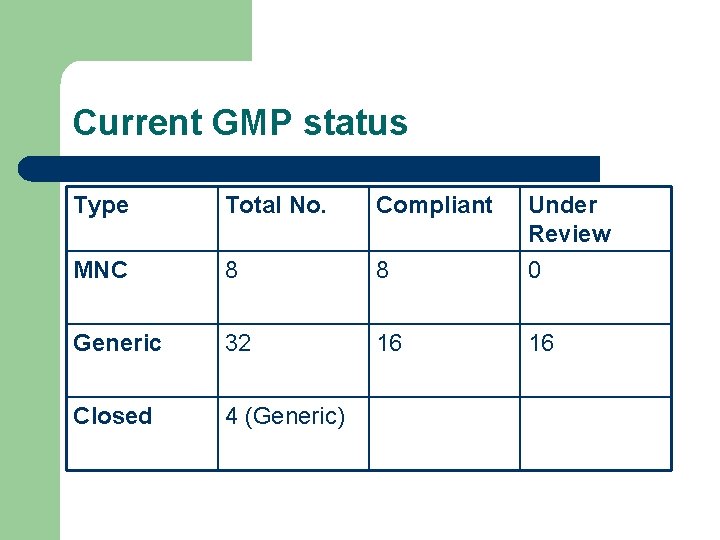 Current GMP status

| Type | Total No. | Compliant | Under Review |
|---|---|---|---|
| MNC | 8 | 8 | 0 |
| Generic | 32 | 16 | 16 |
| Closed | 4 (Generic) | | |